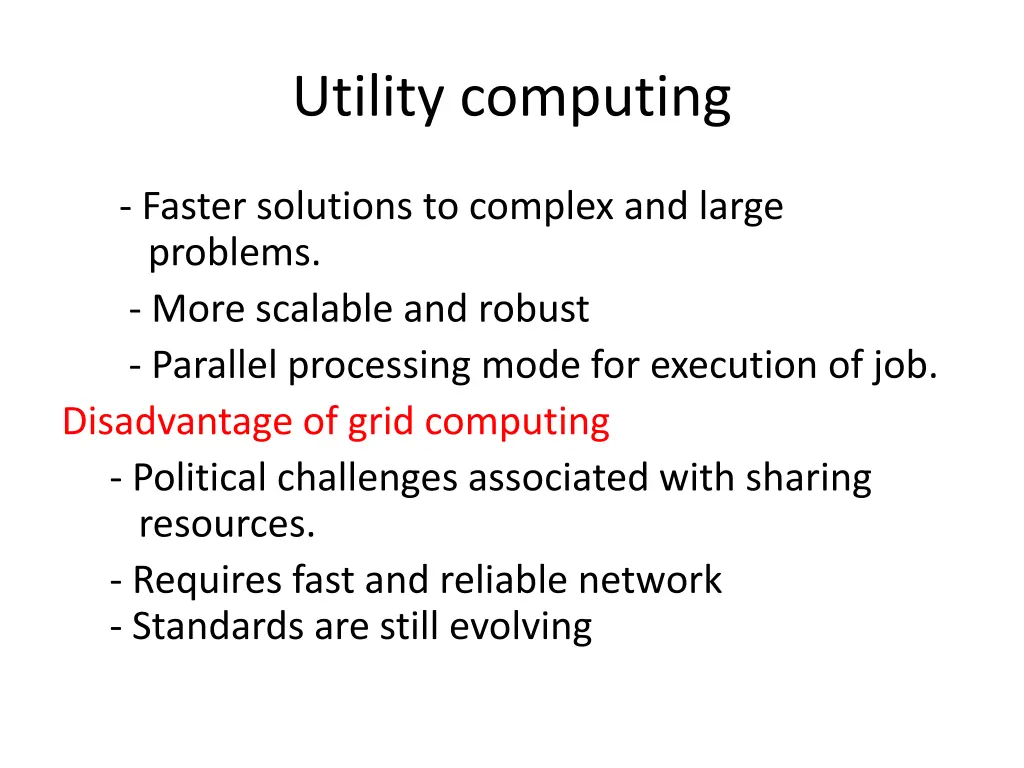 Utility computing

- Faster solutions to complex and large problems.

- More scalable and robust

- Parallel processing mode for execution of job.

Disadvantage of grid computing

- Political challenges associated with sharing resources.

- Requires fast and reliable network
- Standards are still evolving